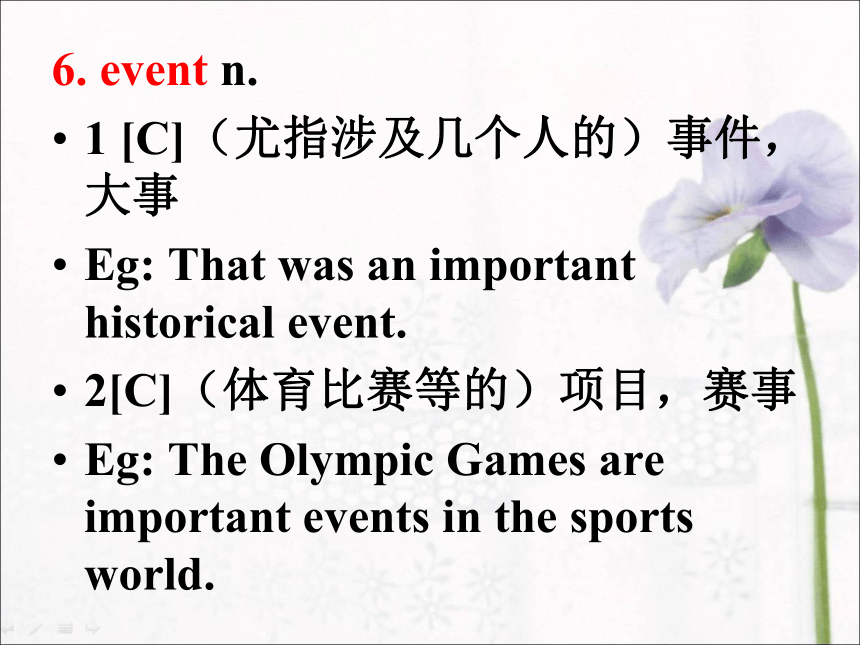 6. event n.

• 1 [C]（尤指涉及几个人的）事件，大事

• Eg: That was an important historical event.

• 2[C]（体育比赛等的）项目，赛事

• Eg: The Olympic Games are important events in the sports world.